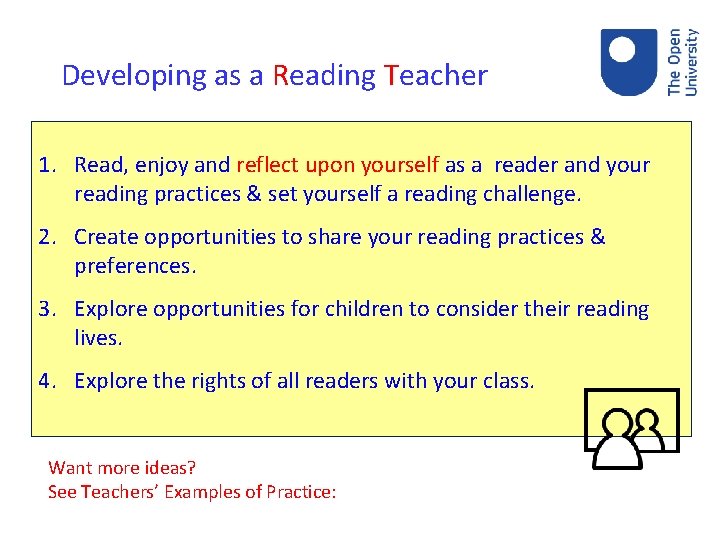 Developing as a Reading Teacher

The Open University

1. Read, enjoy and reflect upon yourself as a reader and your reading practices & set yourself a reading challenge.

2. Create opportunities to share your reading practices & preferences.

3. Explore opportunities for children to consider their reading lives.

4. Explore the rights of all readers with your class.

Want more ideas?
See Teachers' Examples of Practice: